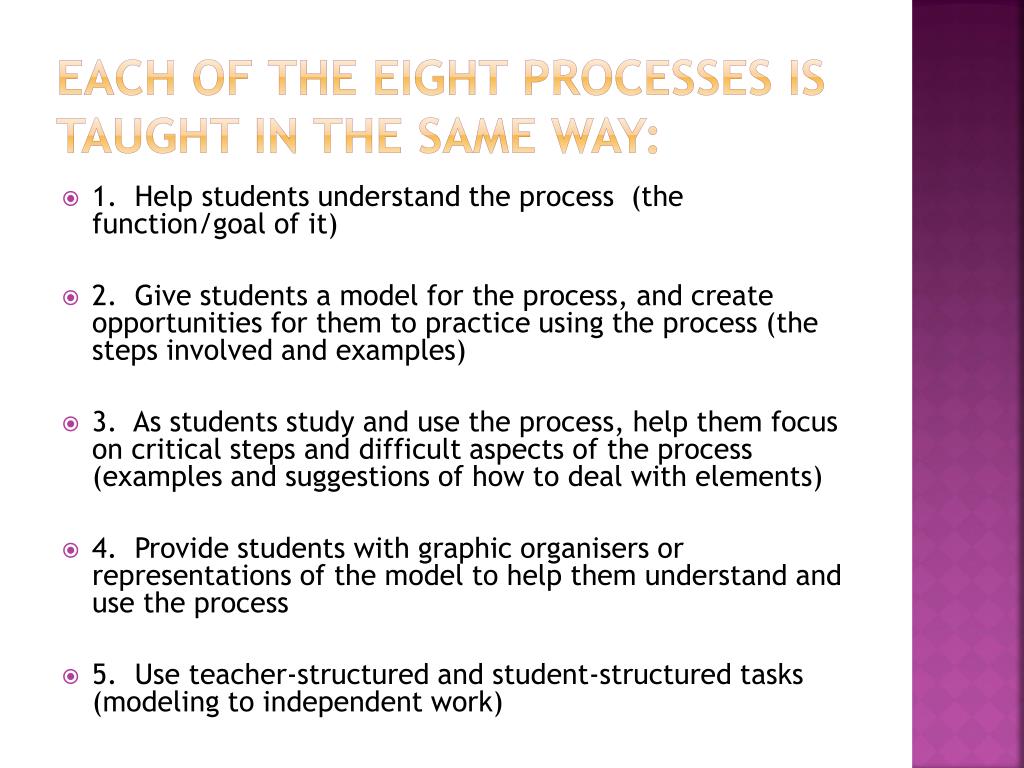 EACH OF THE EIGHT PROCESSES IS TAUGHT IN THE SAME WAY:

1. Help students understand the process (the function/goal of it)

2. Give students a model for the process, and create opportunities for them to practice using the process (the steps involved and examples)

3. As students study and use the process, help them focus on critical steps and difficult aspects of the process (examples and suggestions of how to deal with elements)

4. Provide students with graphic organisers or representations of the model to help them understand and use the process

5. Use teacher-structured and student-structured tasks (modeling to independent work)